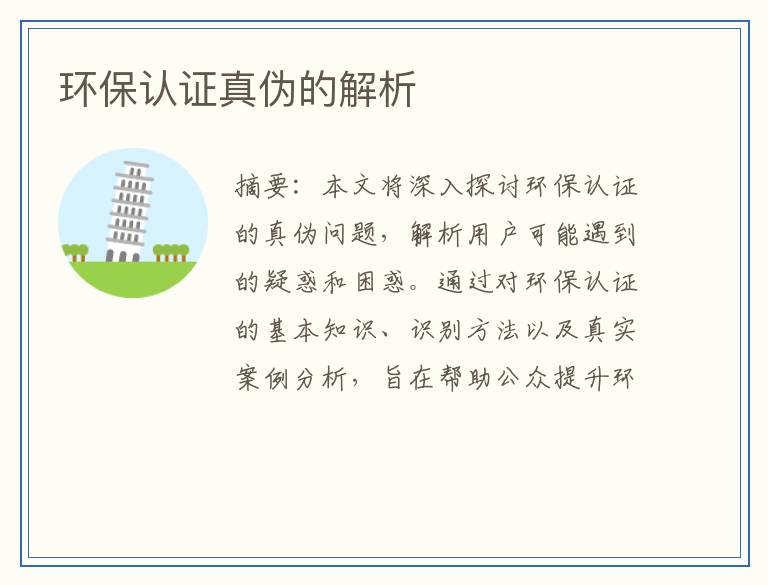 环保认证真伪的解析

摘要：本文将深入探讨环保认证的真伪问题，解析用户可能遇到的疑惑和困惑。通过对环保认证的基本知识、识别方法以及真实案例分析，旨在帮助公众提升环